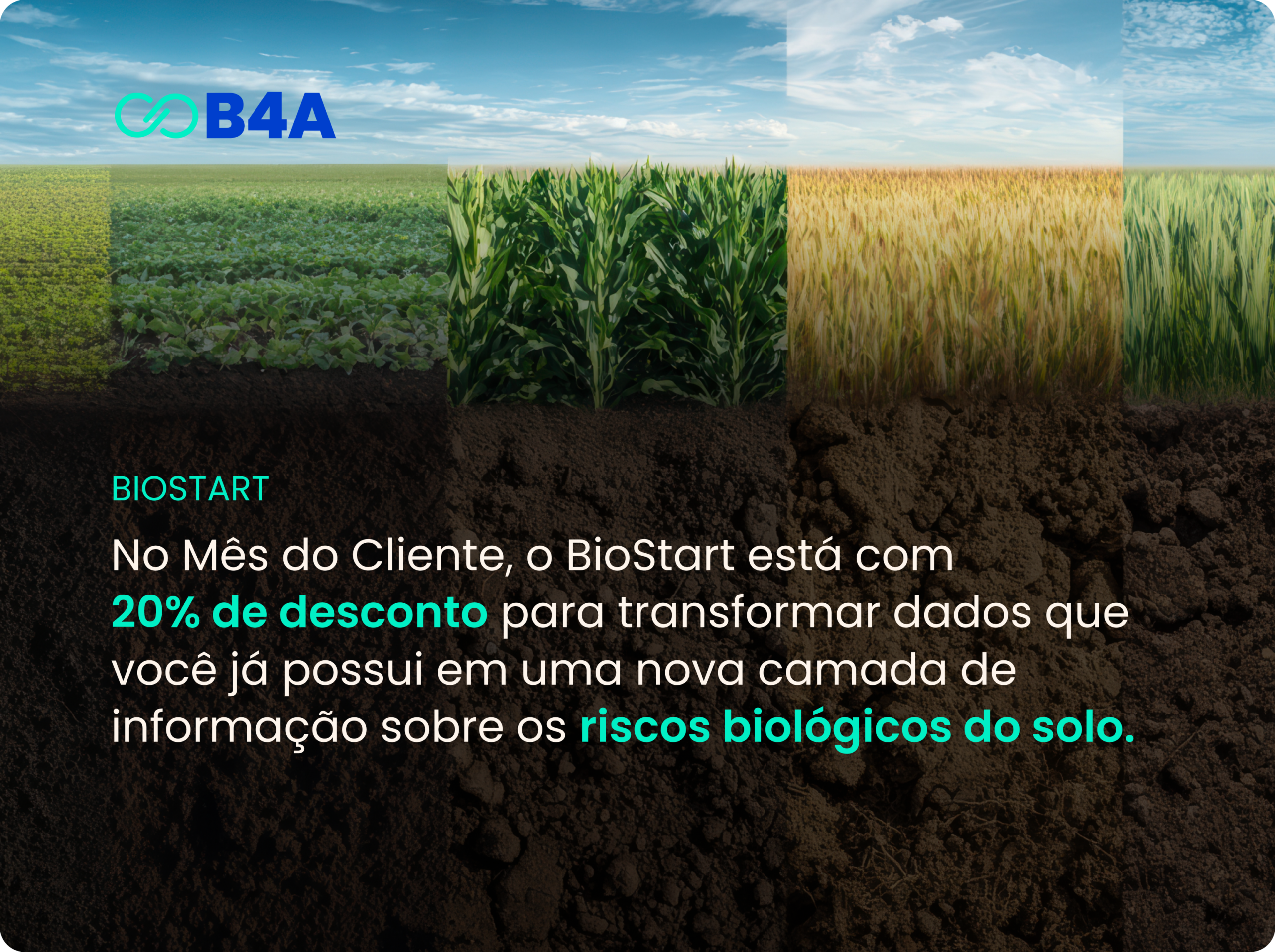 B4A

BIOSTART

No Mês do Cliente, o BioStart está com 20% de desconto para transformar dados que você já possui em uma nova camada de informação sobre os riscos biológicos do solo.